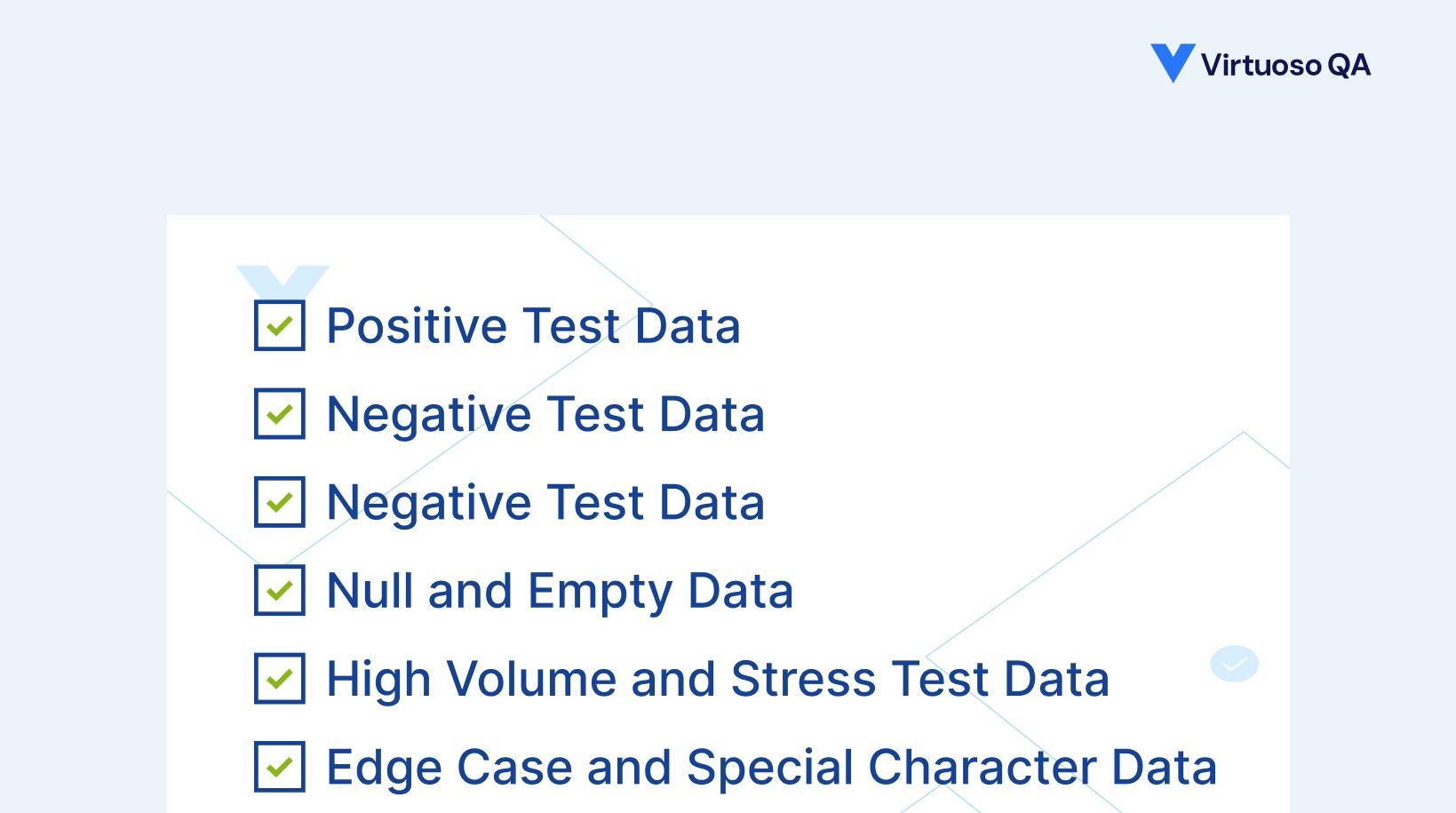 Virtuoso QA

Positive Test Data

Negative Test Data

Negative Test Data

Null and Empty Data

High Volume and Stress Test Data

Edge Case and Special Character Data